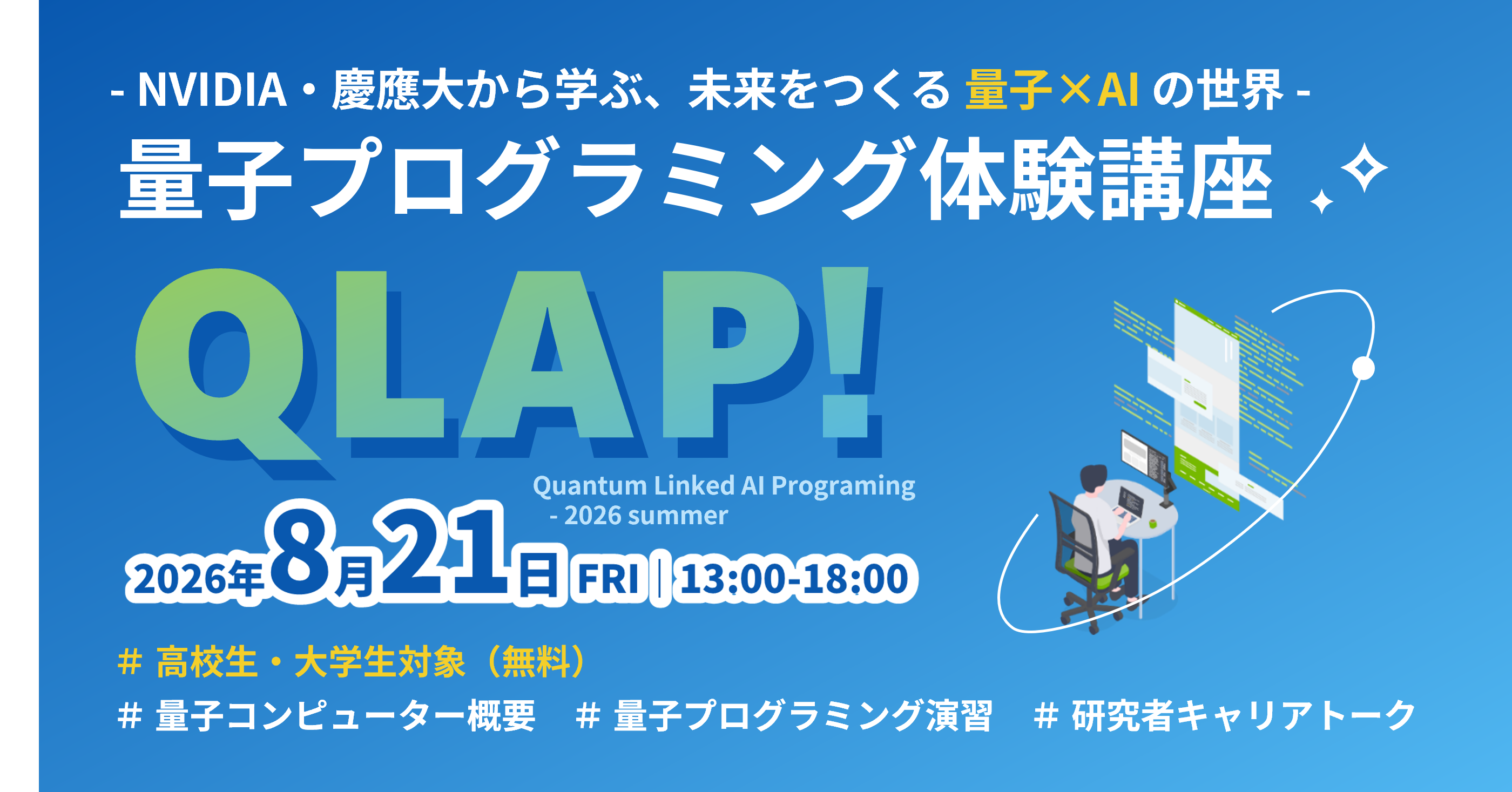 - NVIDIA・慶應大から学ぶ、未来をつくる 量子×AI の世界 -

量子プログラミング体験講座

QLAP!

Quantum Linked AI Programing
- 2026 summer

2026年8月21日 FRI | 13:00-18:00

# 高校生・大学生対象（無料）

# 量子コンピューター概要　# 量子プログラミング演習　# 研究者キャリアトーク